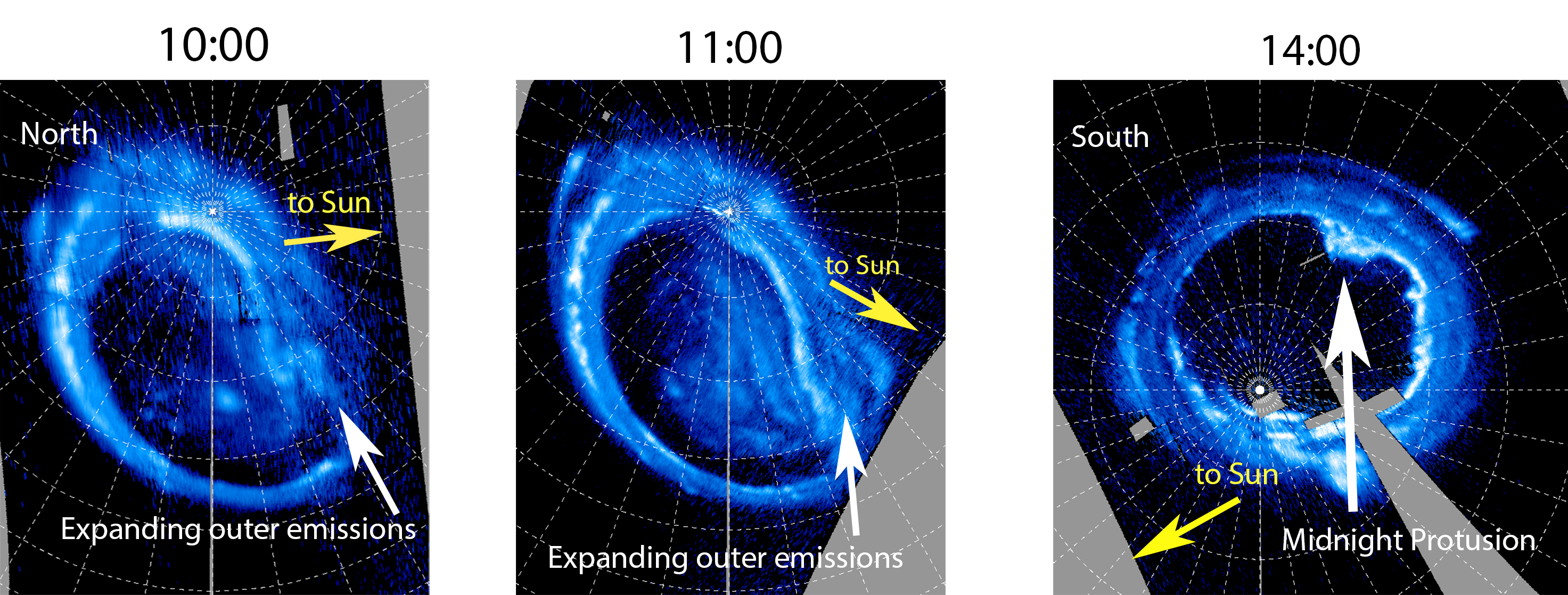 10:00

North

to Sun

Expanding outer emissions

11:00

to Sun

Expanding outer emissions

14:00

South

to Sun

Midnight Protusion